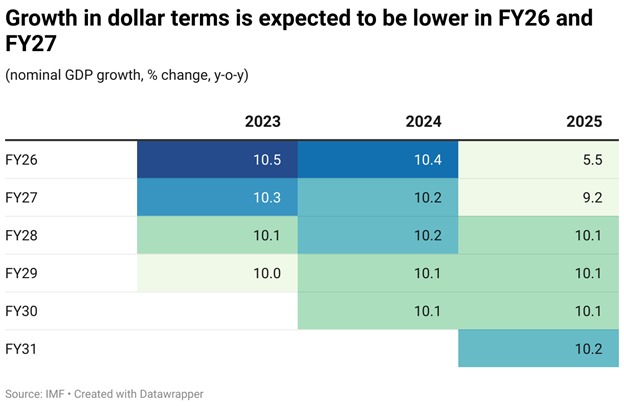 Growth in dollar terms is expected to be lower in FY26 and FY27

(nominal GDP growth, % change, y-o-y)

| | 2023 | 2024 | 2025 |
|---|---|---|---|
| FY26 | 10.5 | 10.4 | 5.5 |
| FY27 | 10.3 | 10.2 | 9.2 |
| FY28 | 10.1 | 10.2 | 10.1 |
| FY29 | 10.0 | 10.1 | 10.1 |
| FY30 | | 10.1 | 10.1 |
| FY31 | | | 10.2 |

Source: IMF • Created with Datawrapper